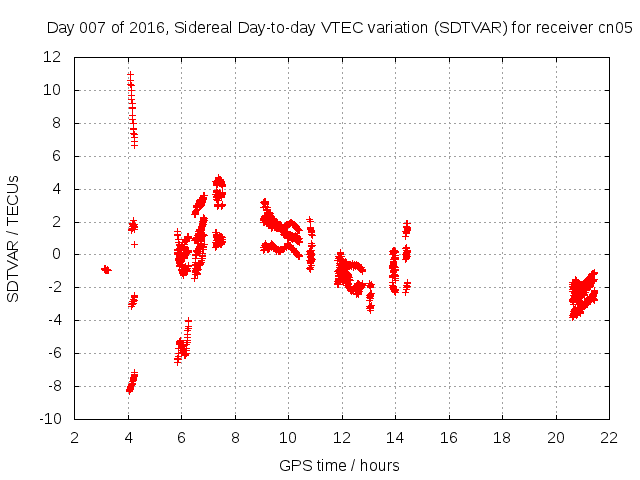 Day 007 of 2016, Sidereal Day-to-day VTEC variation (SDTVAR) for receiver cn05

SDTVAR / TECUs

12
10
8
6
4
2
0
-2
-4
-6
-8
-10

2 4 6 8 10 12 14 16 18 20 22

GPS time / hours